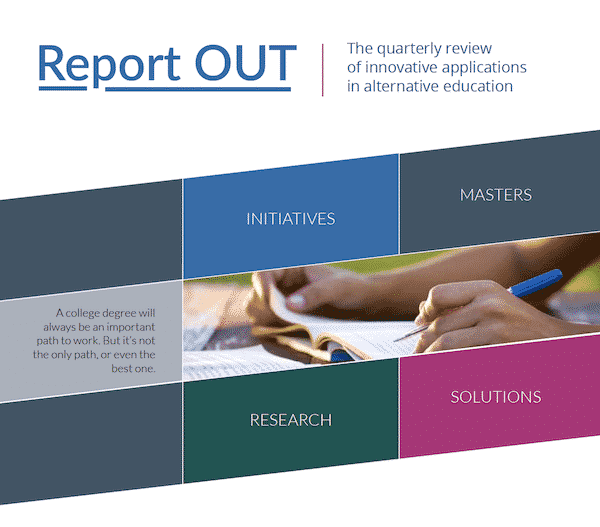 Report OUT

The quarterly review of innovative applications in alternative education

INITIATIVES

MASTERS

A college degree will always be an important path to work. But it's not the only path, or even the best one.

RESEARCH

SOLUTIONS